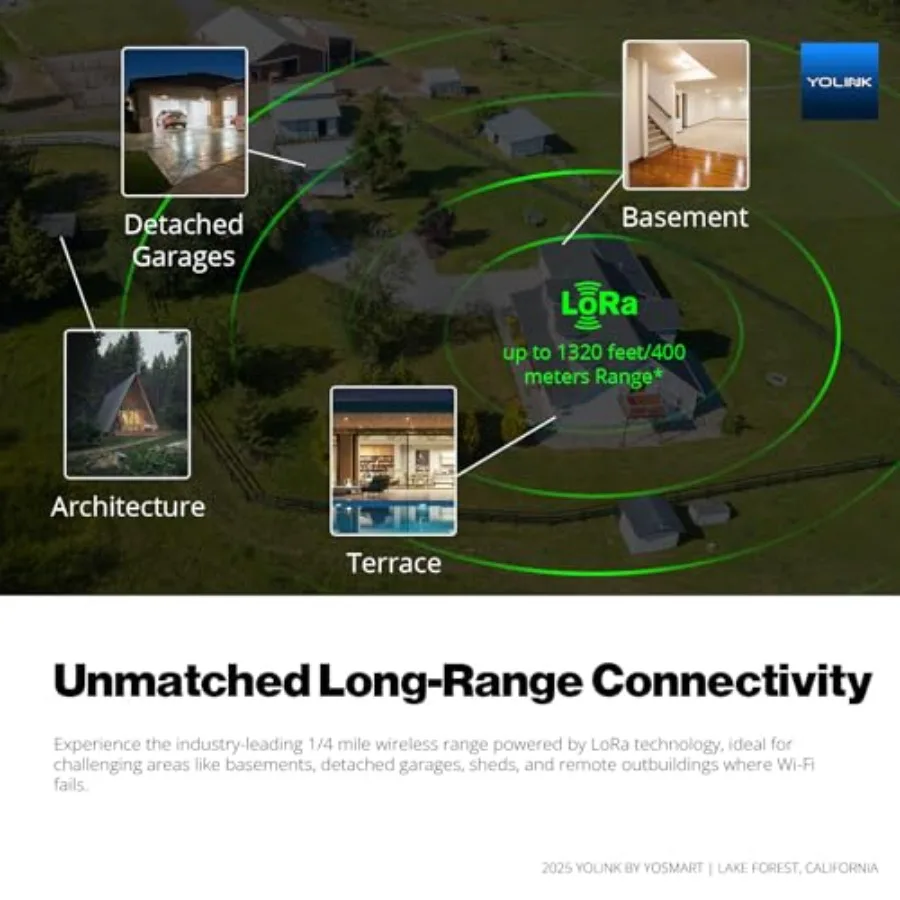 YOLINK

Detached Garages

Basement

LoRa
up to 1320 feet/400 meters Range*

Architecture

Terrace

Unmatched Long-Range Connectivity

Experience the industry-leading 1/4 mile wireless range powered by LoRa technology, ideal for challenging areas like basements, detached garages, sheds, and remote outbuildings where Wi-Fi fails.

2025 YOLINK BY YOSMART | LAKE FOREST, CALIFORNIA